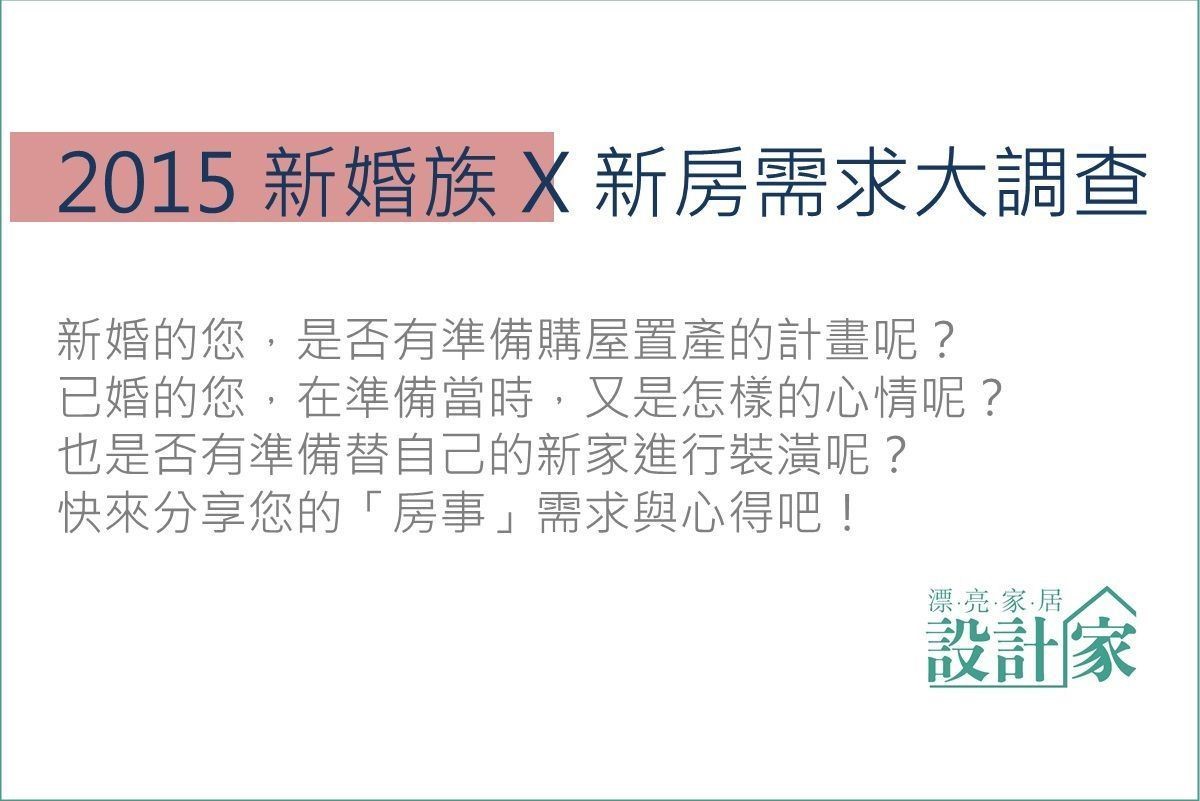 2015 新婚族 X 新房需求大調查

新婚的您，是否有準備購屋置產的計畫呢？
已婚的您，在準備當時，又是怎樣的心情呢？
也是否有準備替自己的新家進行裝潢呢？
快來分享您的「房事」需求與心得吧！

漂·亮·家·居
設計家